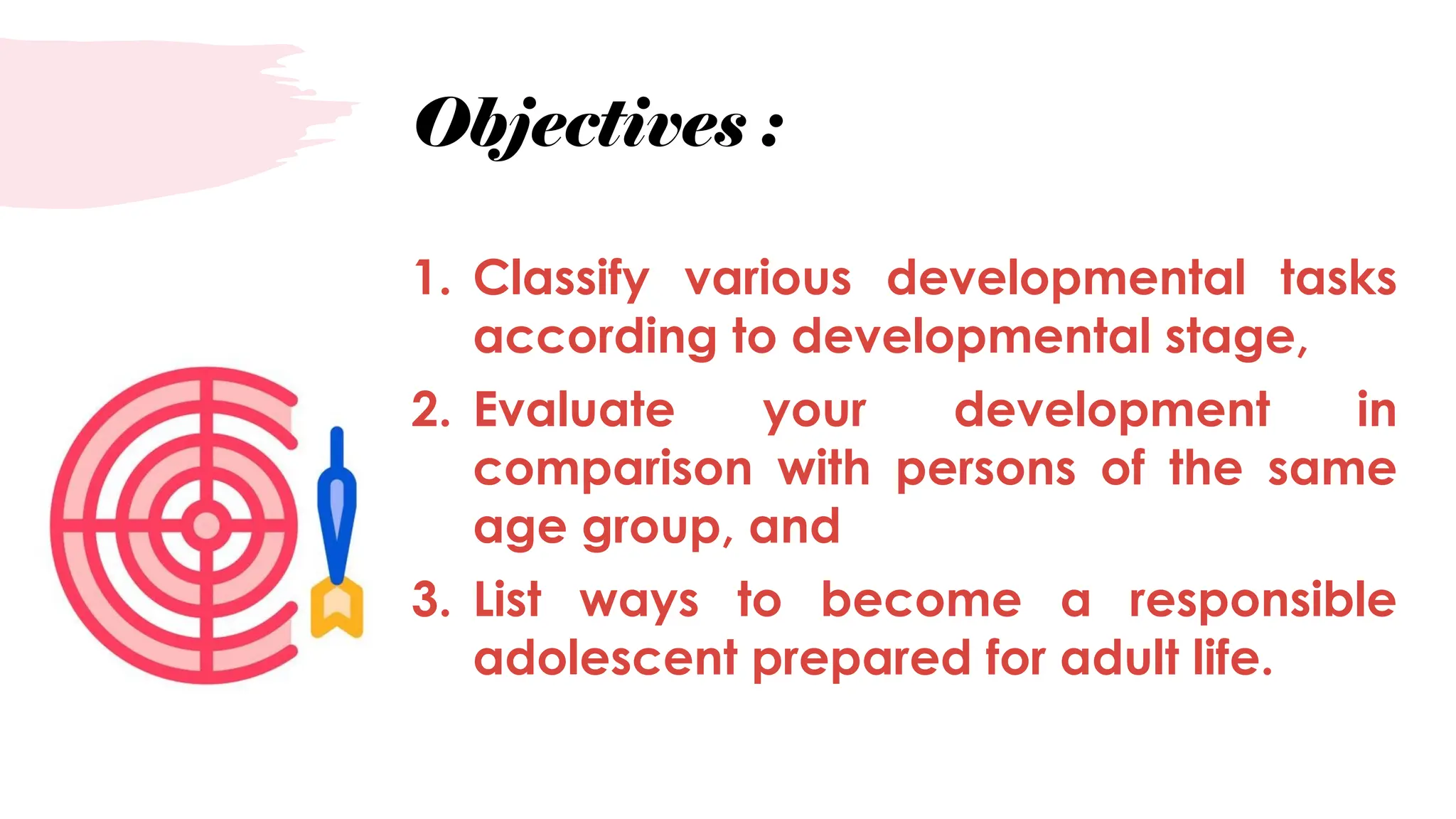 Objectives :

1. Classify various developmental tasks according to developmental stage,

2. Evaluate your development in comparison with persons of the same age group, and

3. List ways to become a responsible adolescent prepared for adult life.